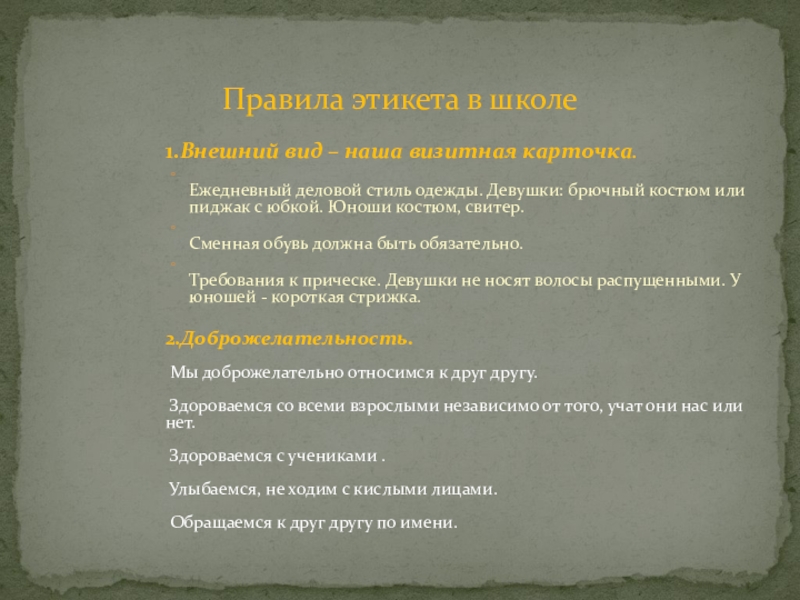 Правила этикета в школе

1.Внешний вид – наша визитная карточка.

Ежедневный деловой стиль одежды. Девушки: брючный костюм или пиджак с юбкой. Юноши костюм, свитер.

Сменная обувь должна быть обязательно.

Требования к прическе. Девушки не носят волосы распущенными. У юношей - короткая стрижка.

2.Доброжелательность.

Мы доброжелательно относимся к друг другу.

Здороваемся со всеми взрослыми независимо от того, учат они нас или нет.

Здороваемся с учениками .

Улыбаемся, не ходим с кислыми лицами.

Обращаемся к друг другу по имени.